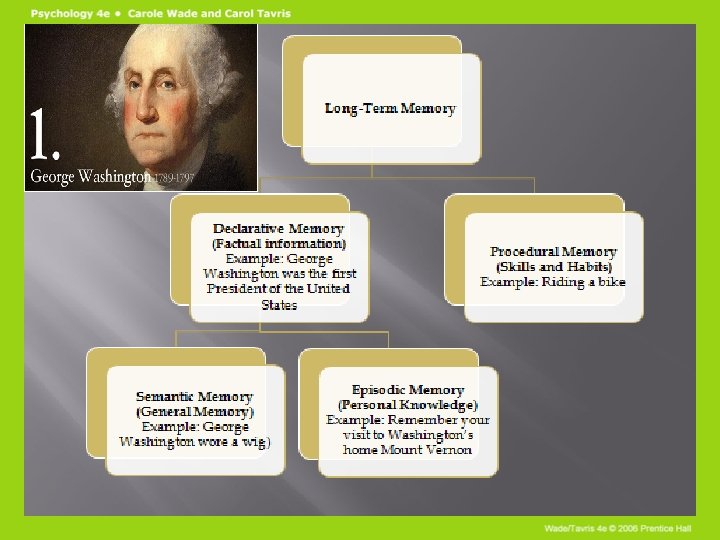 Psychology 4e • Carole Wade and Carol Tavris

1.
George Washington 1789-1797

Long-Term Memory

Declarative Memory
(Factual information)
Example: George Washington was the first President of the United States

Procedural Memory
(Skills and Habits)
Example: Riding a bike

Semantic Memory
(General Memory)
Example: George Washington wore a wig)

Episodic Memory
(Personal Knowledge)
Example: Remember your visit to Washington's home Mount Vernon

Wade/Tavris 4e © 2006 Prentice Hall